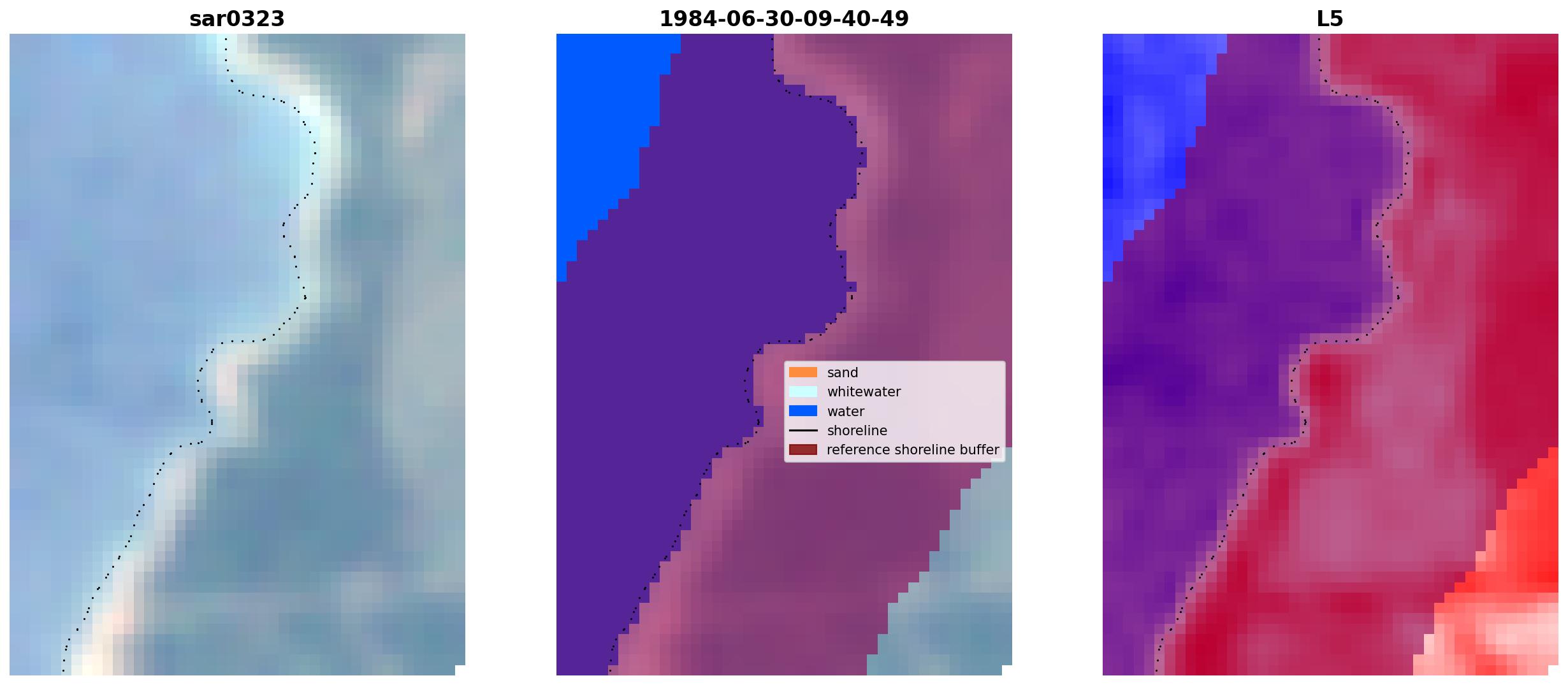 sar0323

1984-06-30-09-40-49

sand
whitewater
water
shoreline
reference shoreline buffer

L5